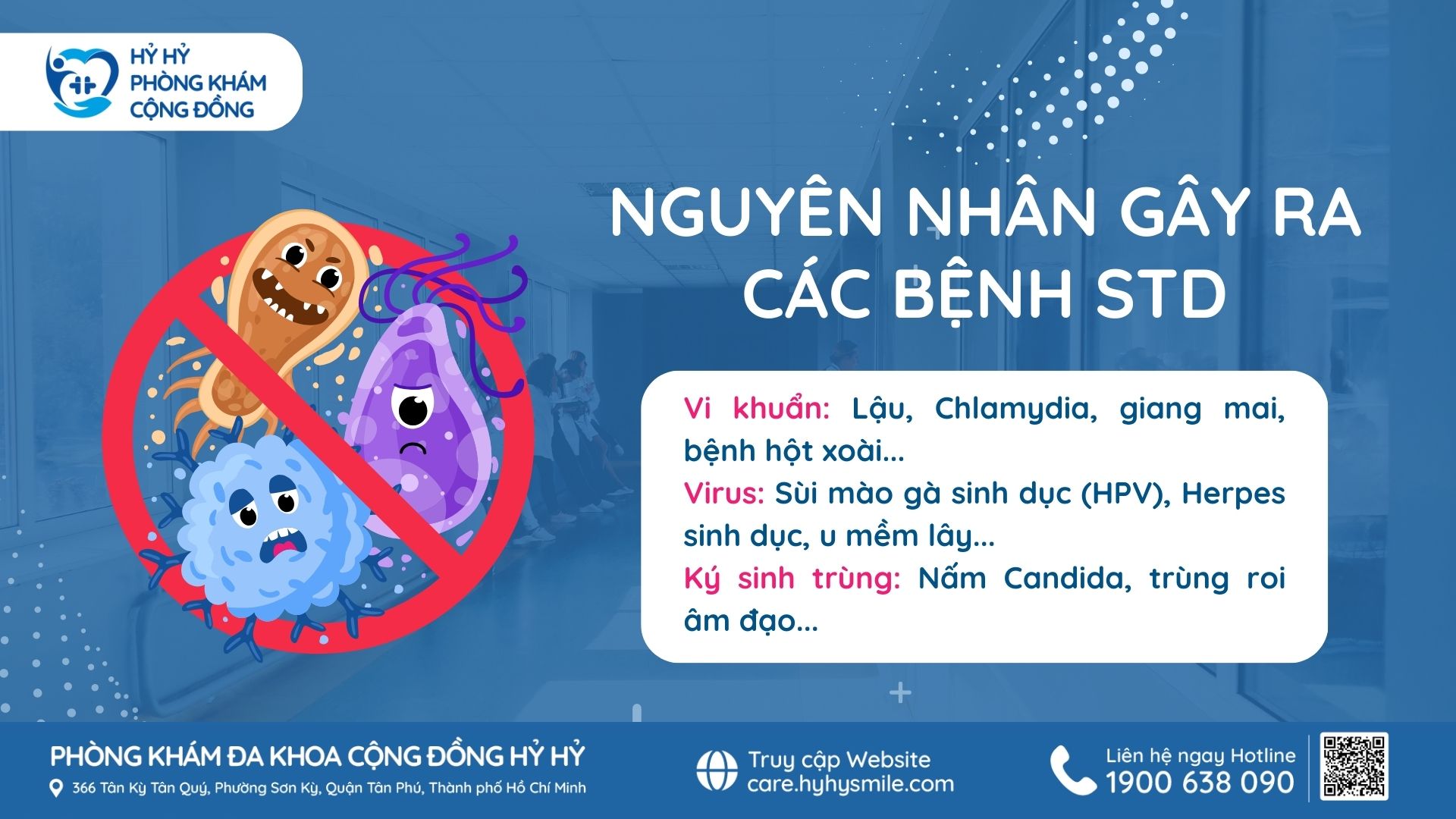 HỶ HỶ
PHÒNG KHÁM
CỘNG ĐỒNG

NGUYÊN NHÂN GÂY RA CÁC BỆNH STD

Vi khuẩn: Lậu, Chlamydia, giang mai, bệnh hột xoài...
Virus: Sùi mào gà sinh dục (HPV), Herpes sinh dục, u mềm lây...
Ký sinh trùng: Nấm Candida, trùng roi âm đạo...

PHÒNG KHÁM ĐA KHOA CỘNG ĐỒNG HỶ HỶ
366 Tân Kỳ Tân Quý, Phường Sơn Kỳ, Quận Tân Phú, Thành phố Hồ Chí Minh

Truy cập Website
care.hyhysmile.com

Liên hệ ngay Hotline
1900 638 090